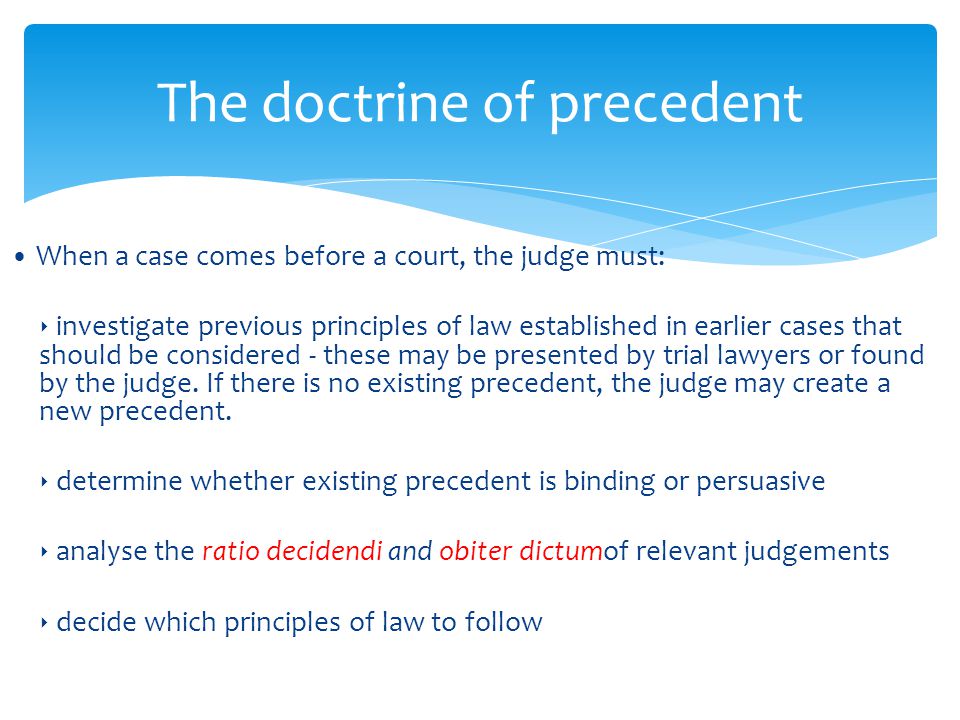 The doctrine of precedent

• When a case comes before a court, the judge must:

‣ investigate previous principles of law established in earlier cases that should be considered - these may be presented by trial lawyers or found by the judge. If there is no existing precedent, the judge may create a new precedent.

‣ determine whether existing precedent is binding or persuasive

‣ analyse the ratio decidendi and obiter dictumof relevant judgements

‣ decide which principles of law to follow